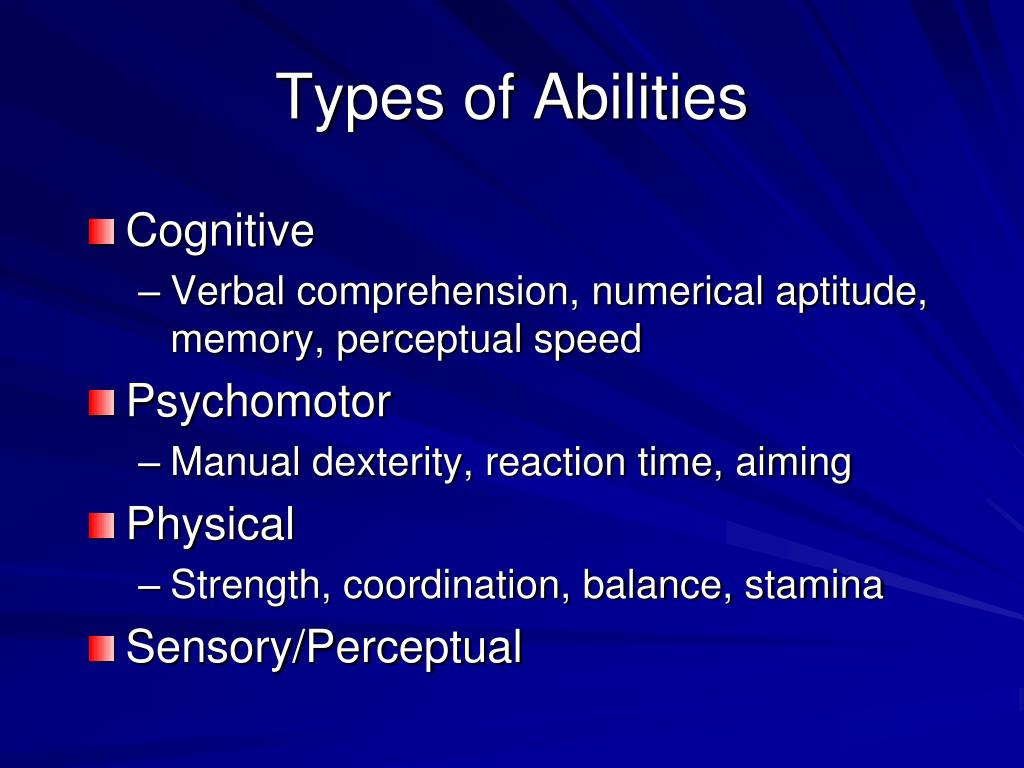 Types of Abilities

Cognitive
– Verbal comprehension, numerical aptitude, memory, perceptual speed

Psychomotor
– Manual dexterity, reaction time, aiming

Physical
– Strength, coordination, balance, stamina

Sensory/Perceptual